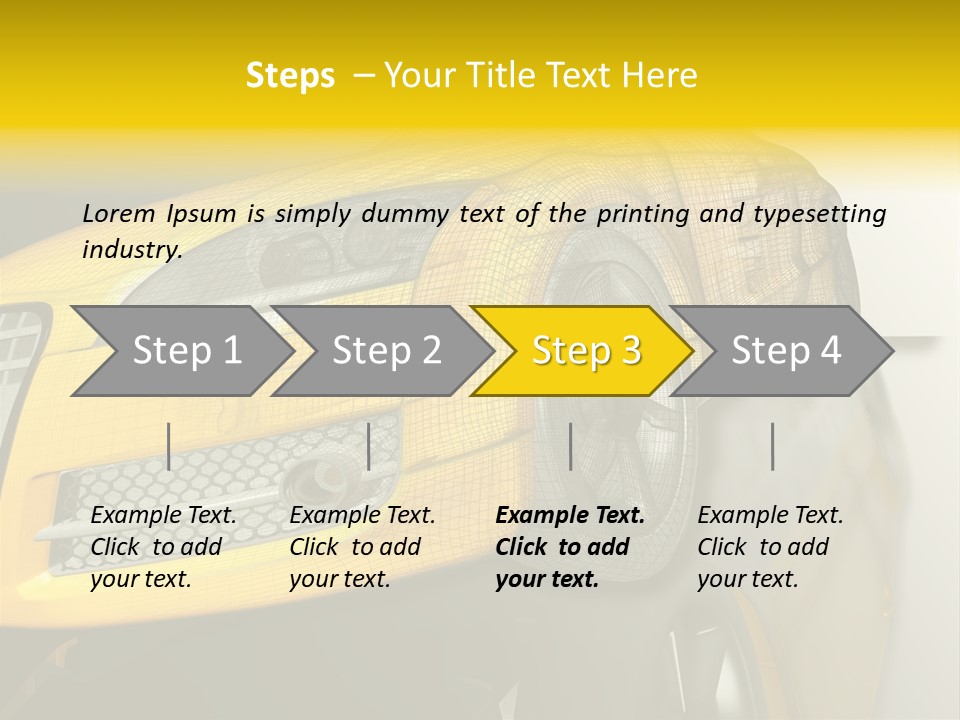 Steps – Your Title Text Here

Lorem Ipsum is simply dummy text of the printing and typesetting industry.

Step 1

Step 2

Step 3

Step 4

Example Text. Click to add your text.

Example Text. Click to add your text.

Example Text. Click to add your text.

Example Text. Click to add your text.